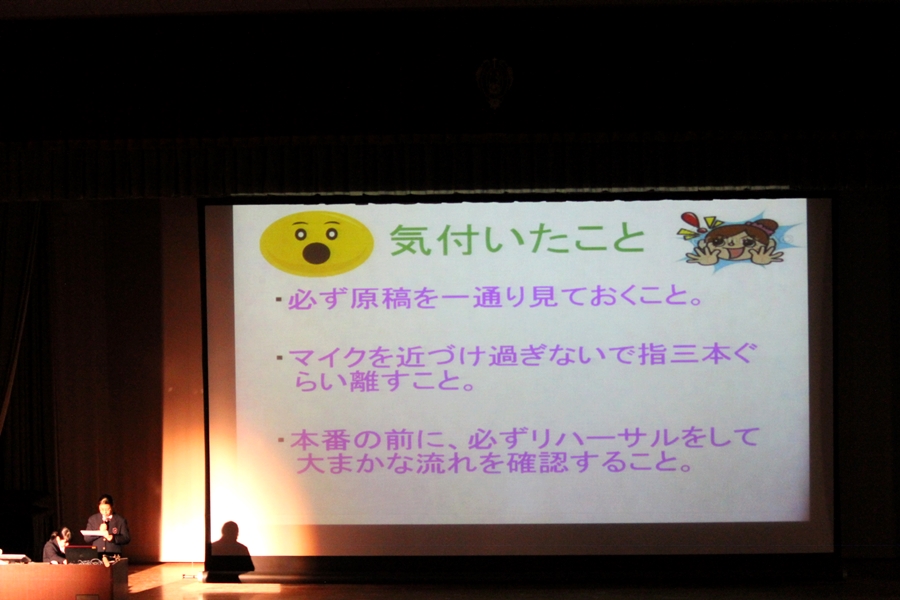 気付いたこと

・必ず原稿を一通り見ておくこと。

・マイクを近づけ過ぎないで指三本ぐらい離すこと。

・本番の前に、必ずリハーサルをして大まかな流れを確認すること。